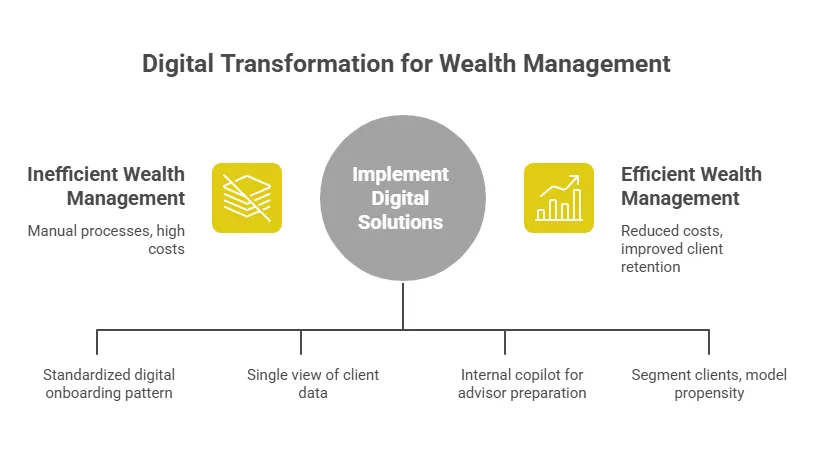 Digital Transformation for Wealth Management

Inefficient Wealth Management

Manual processes, high costs

Implement Digital Solutions

Efficient Wealth Management

Reduced costs, improved client retention

Standardized digital onboarding pattern

Single view of client data

Internal copilot for advisor preparation

Segment clients, model propensity